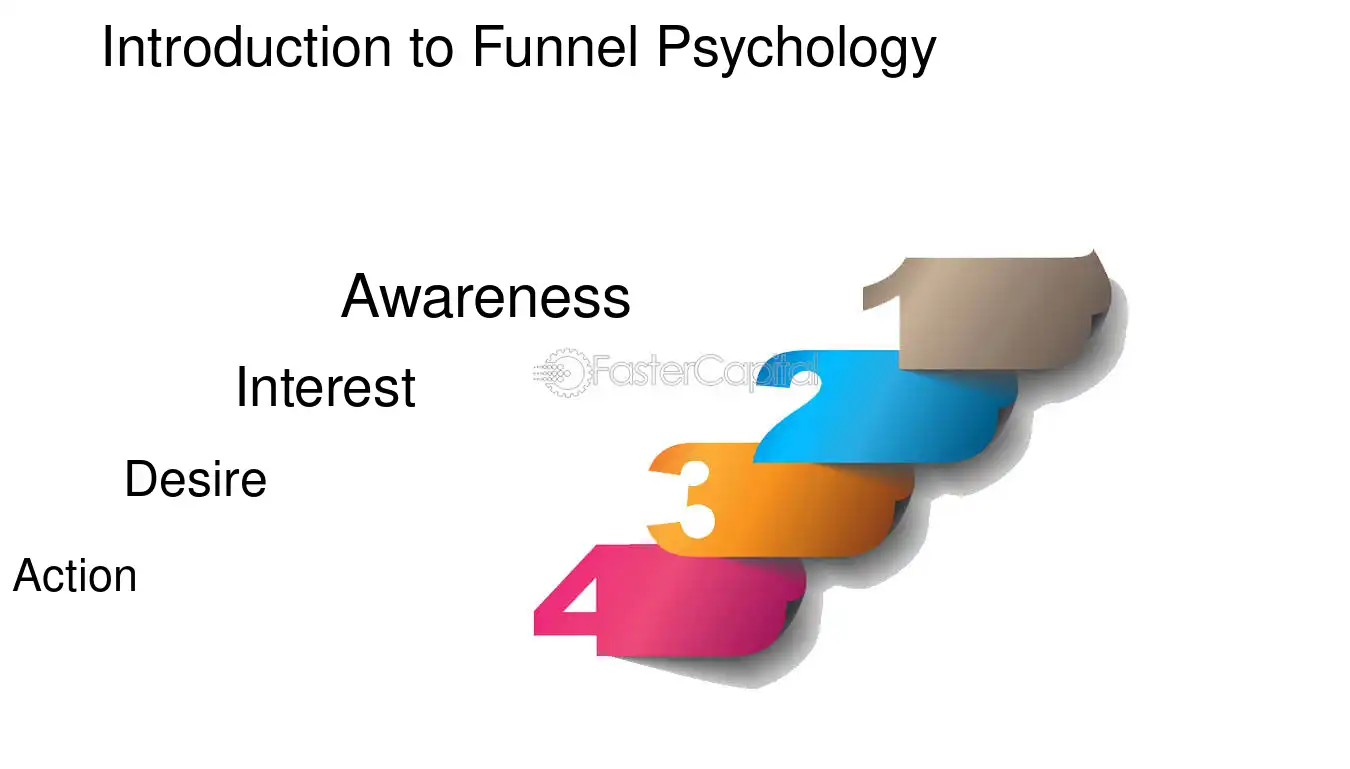 Introduction to Funnel Psychology

Awareness

Interest

Desire

Action

FasterCapital

1
2
3
4